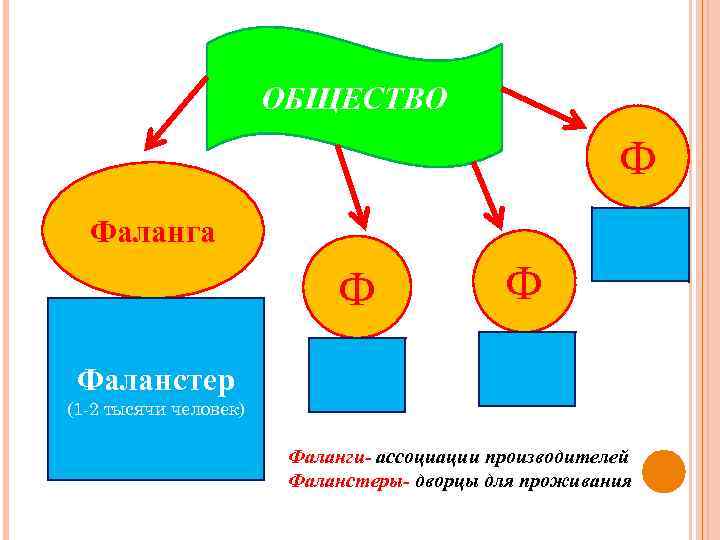 ОБЩЕСТВО

Фаланга

Фаланстер
(1-2 тысячи человек)

Ф

Ф

Ф

Фаланги- ассоциации производителей
Фаланстеры- дворцы для проживания